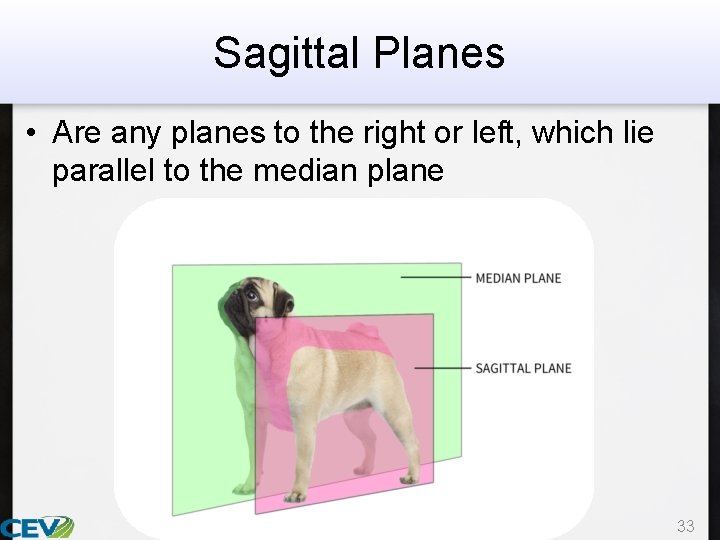 Sagittal Planes

• Are any planes to the right or left, which lie parallel to the median plane

MEDIAN PLANE

SAGITTAL PLANE

CEV

33